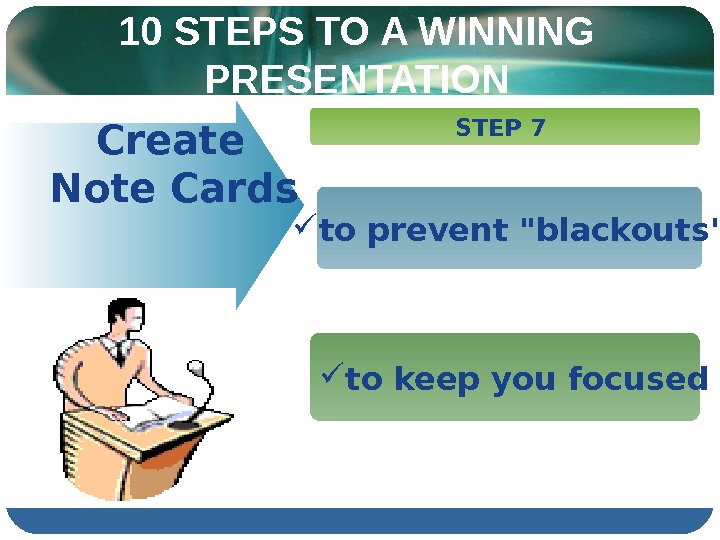 10 STEPS TO A WINNING PRESENTATION

Create Note Cards

STEP 7

✓to prevent "blackouts'

✓to keep you focused